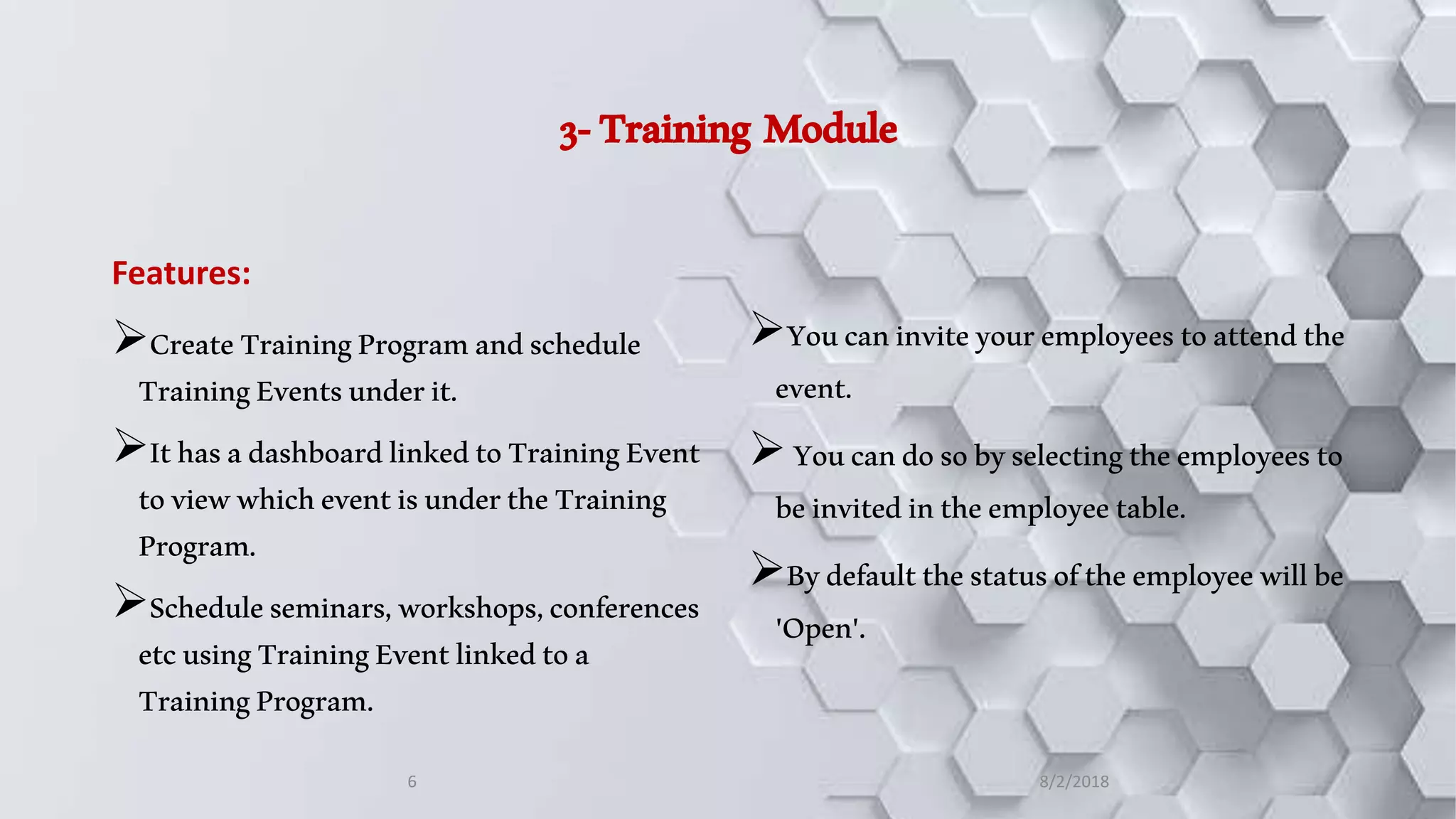 3- Training Module

Features:

➢Create Training Program and schedule Training Events under it.

➢It has a dashboard linked to Training Event to view which event is under the Training Program.

➢Schedule seminars, workshops, conferences etc using Training Event linked to a Training Program.

➢You can invite your employees to attend the event.

➢ You can do so by selecting the employees to be invited in the employee table.

➢By default the status of the employee will be 'Open'.

6

8/2/2018